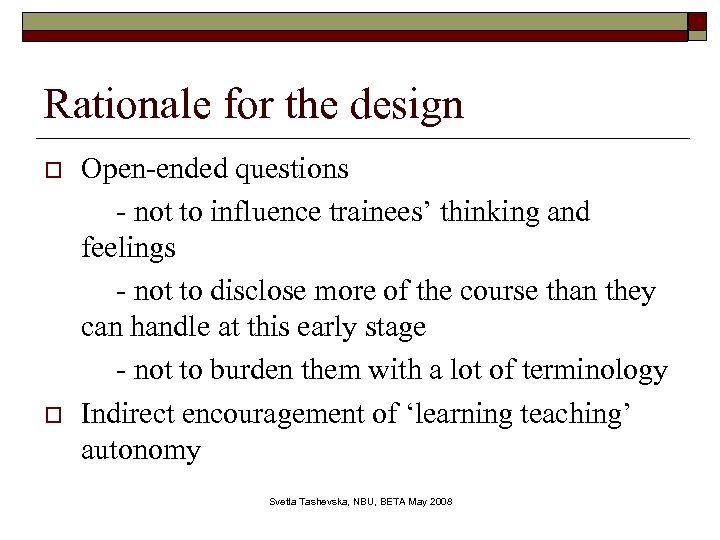 Rationale for the design

Open-ended questions

- not to influence trainees' thinking and feelings

- not to disclose more of the course than they can handle at this early stage

- not to burden them with a lot of terminology

Indirect encouragement of 'learning teaching' autonomy

Svetla Tashevska, NBU, BETA May 2008